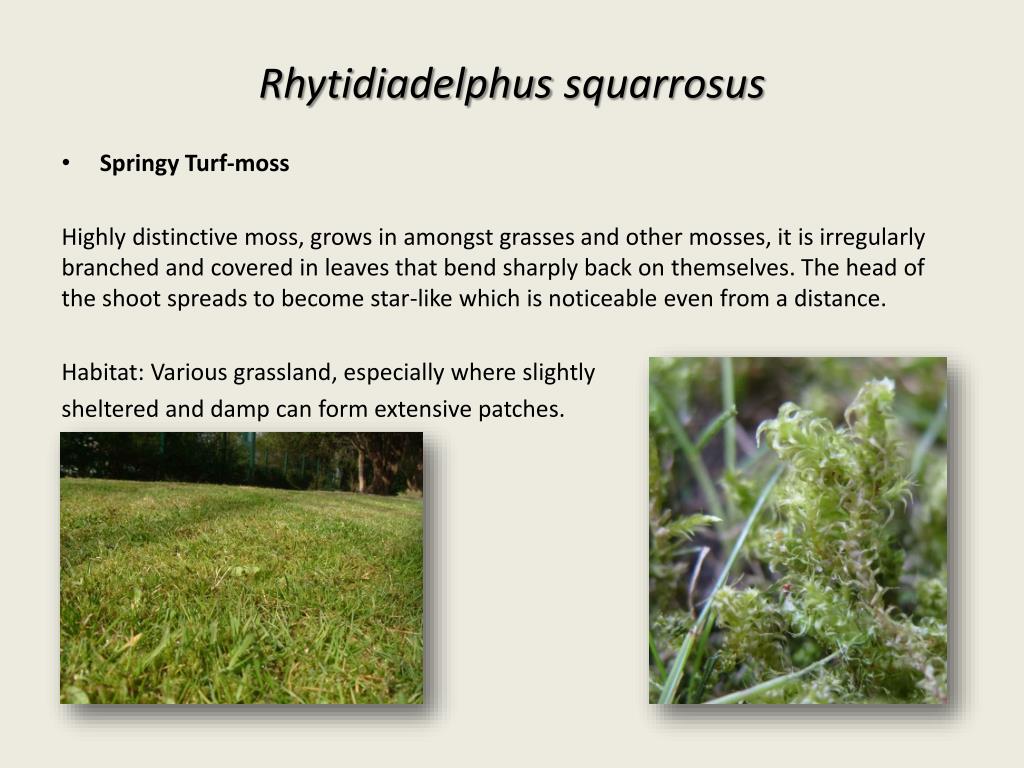 Rhytidiadelphus squarrosus

• Springy Turf-moss

Highly distinctive moss, grows in amongst grasses and other mosses, it is irregularly branched and covered in leaves that bend sharply back on themselves. The head of the shoot spreads to become star-like which is noticeable even from a distance.

Habitat: Various grassland, especially where slightly sheltered and damp can form extensive patches.